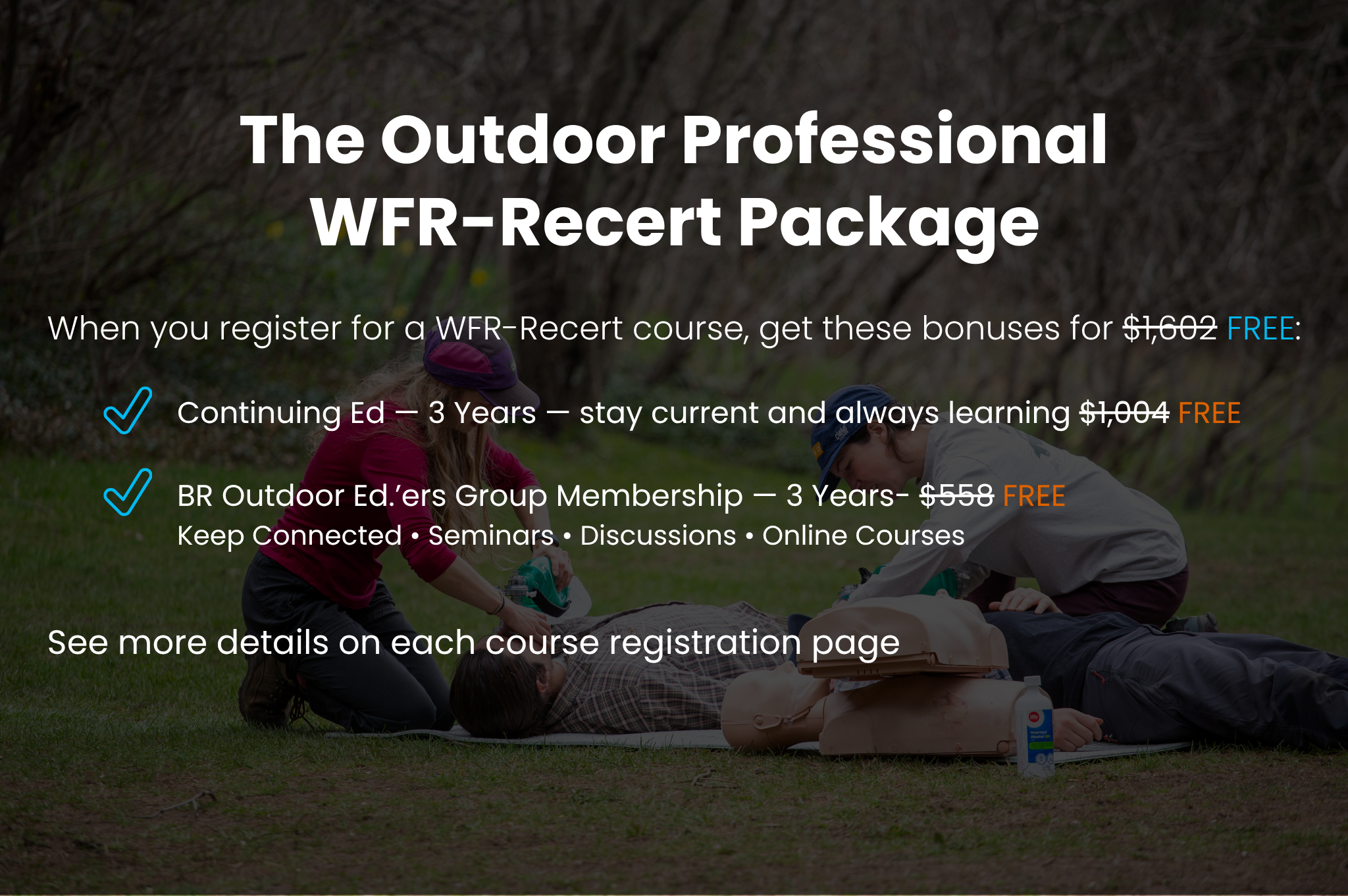 The Outdoor Professional WFR-Recert Package

When you register for a WFR-Recert course, get these bonuses for ~~$1,602~~ FREE:

Continuing Ed — 3 Years — stay current and always learning ~~$1,004~~ FREE

BR Outdoor Ed.'ers Group Membership — 3 Years- ~~$558~~ FREE
Keep Connected • Seminars • Discussions • Online Courses

See more details on each course registration page